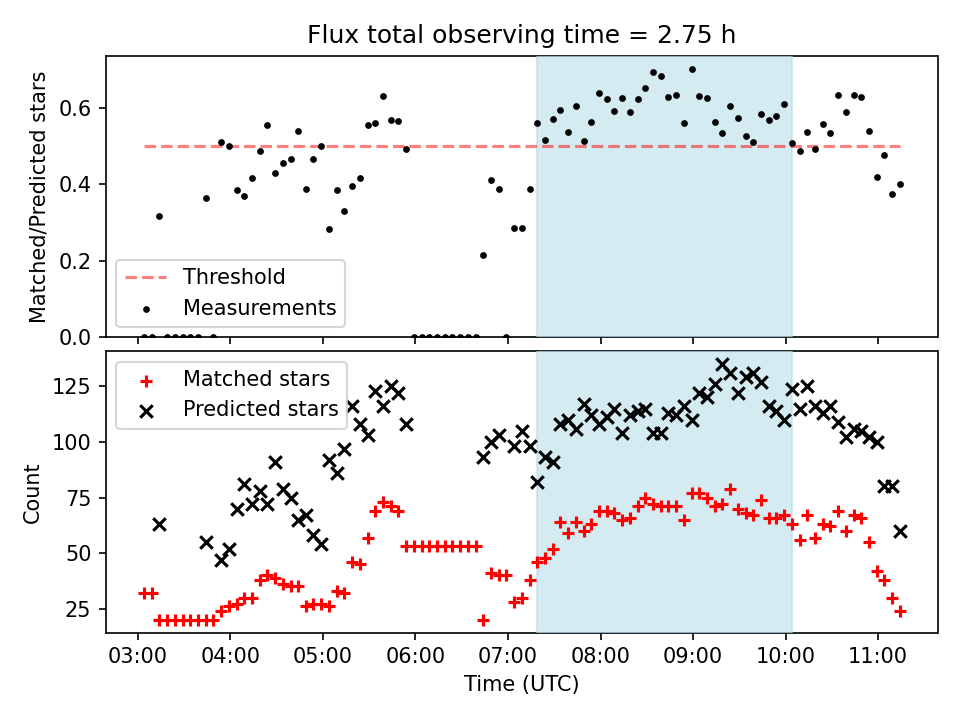 Flux total observing time = 2.75 h

Matched/Predicted stars

0.6
0.4
0.2
0.0

Threshold
Measurements

Count

125
100
75
50
25

Matched stars
Predicted stars

03:00 04:00 05:00 06:00 07:00 08:00 09:00 10:00 11:00

Time (UTC)